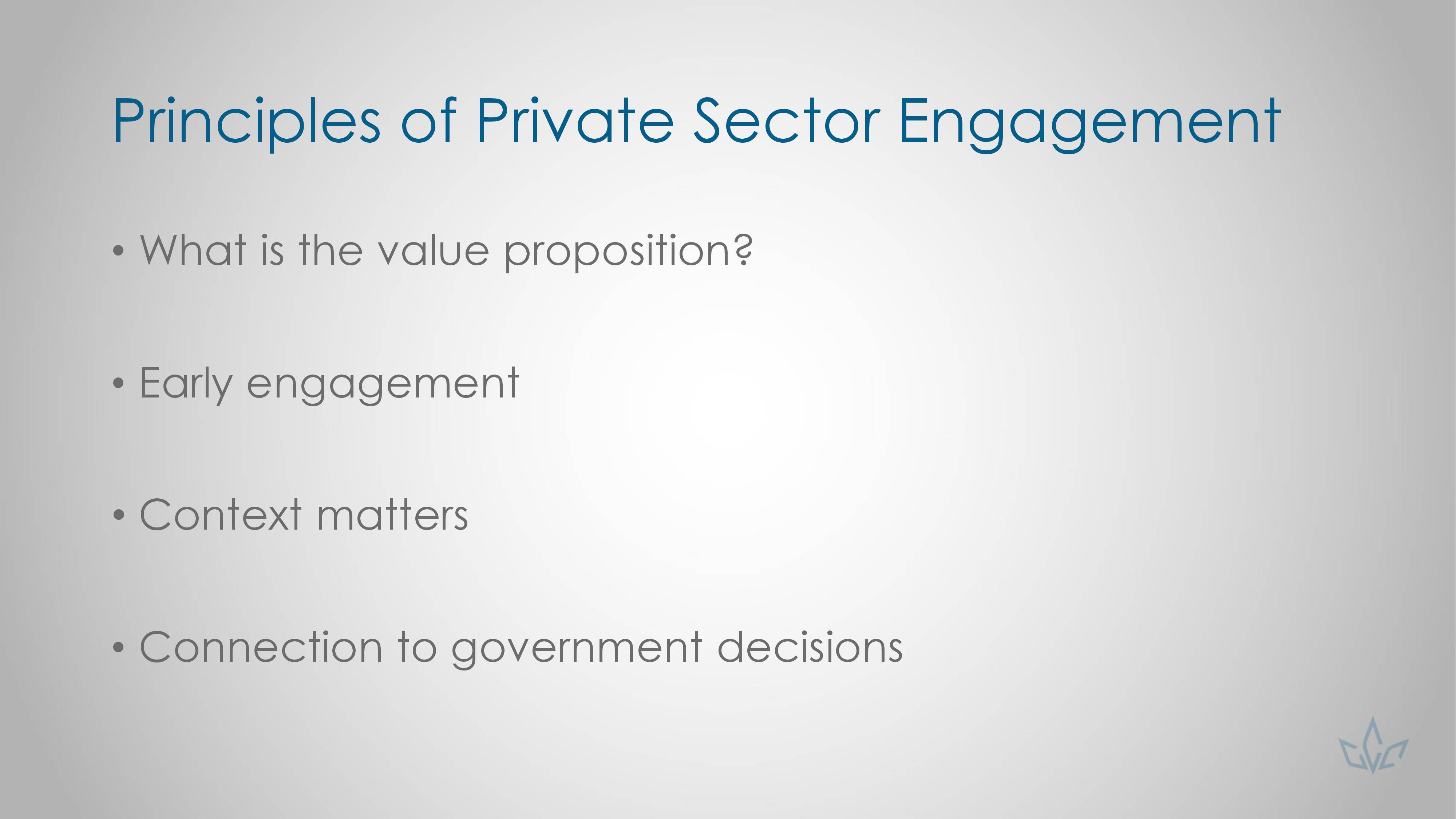 Principles of Private Sector Engagement

• What is the value proposition?

• Early engagement

• Context matters

• Connection to government decisions